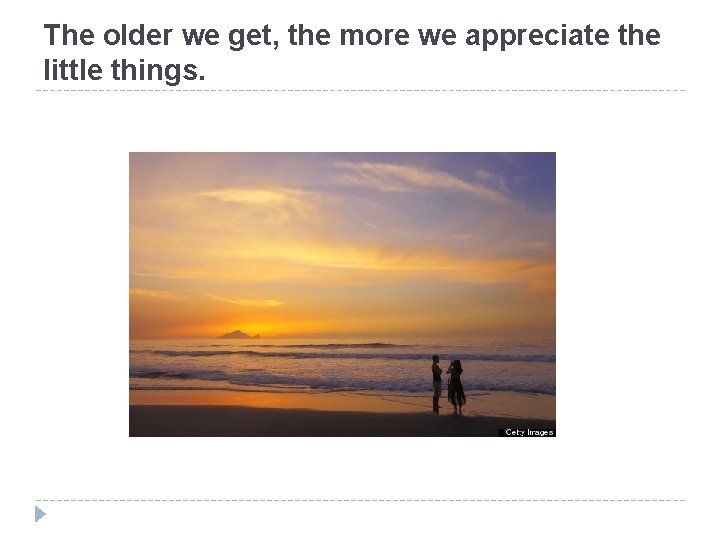 The older we get, the more we appreciate the little things.

Getty Images